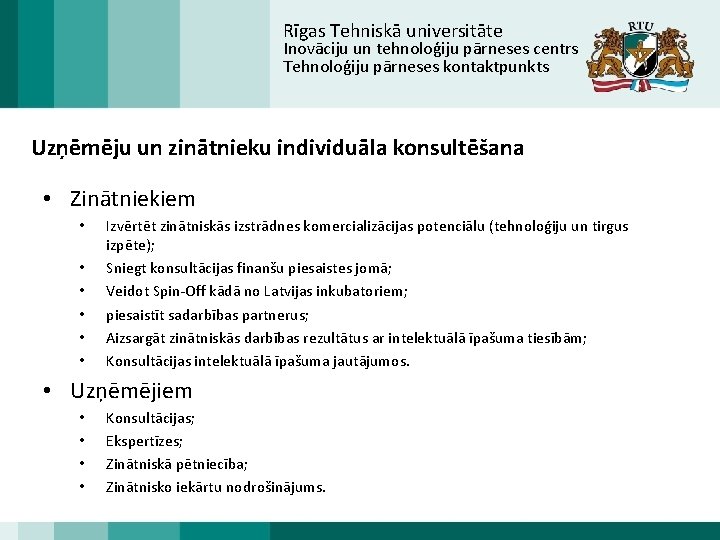 Rīgas Tehniskā universitāte
Inovāciju un tehnoloģiju pārneses centrs
Tehnoloģiju pārneses kontaktpunkts

RTU

Uzņēmēju un zinātnieku individuāla konsultēšana

• Zinātniekiem
• Izvērtēt zinātniskās izstrādnes komercializācijas potenciālu (tehnoloģiju un tirgus izpēte);
• Sniegt konsultācijas finanšu piesaistes jomā;
• Veidot Spin-Off kādā no Latvijas inkubatoriem;
• piesaistīt sadarbības partnerus;
• Aizsargāt zinātniskās darbības rezultātus ar intelektuālā īpašuma tiesībām;
• Konsultācijas intelektuālā īpašuma jautājumos.

• Uzņēmējiem
• Konsultācijas;
• Ekspertīzes;
• Zinātniskā pētniecība;
• Zinātnisko iekārtu nodrošinājums.